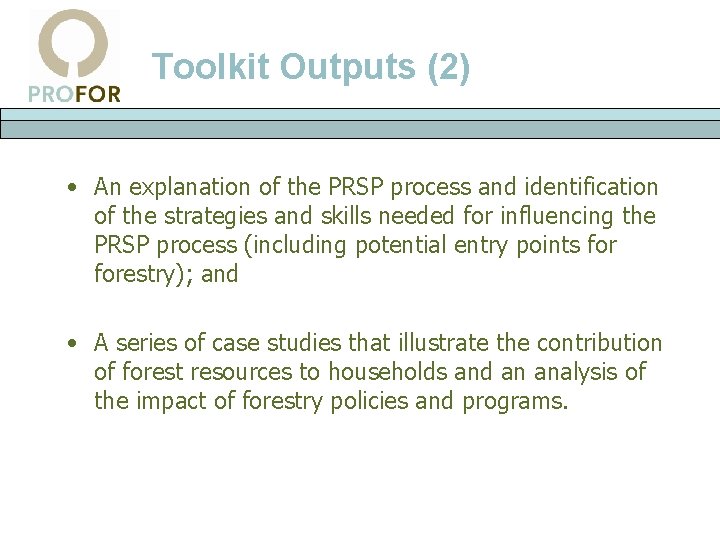 PROFOR

Toolkit Outputs (2)

• An explanation of the PRSP process and identification of the strategies and skills needed for influencing the PRSP process (including potential entry points for forestry); and

• A series of case studies that illustrate the contribution of forest resources to households and an analysis of the impact of forestry policies and programs.